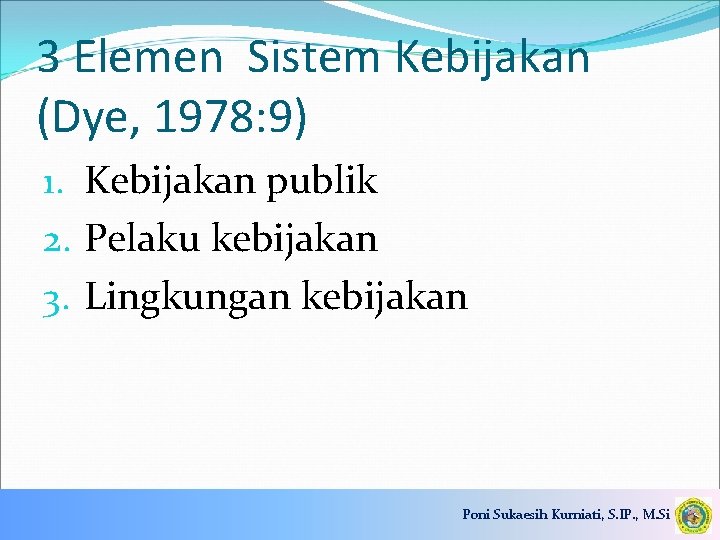 3 Elemen Sistem Kebijakan (Dye, 1978:9)

1. Kebijakan publik
2. Pelaku kebijakan
3. Lingkungan kebijakan

Poni Sukaesih Kurniati, S.IP., M.Si